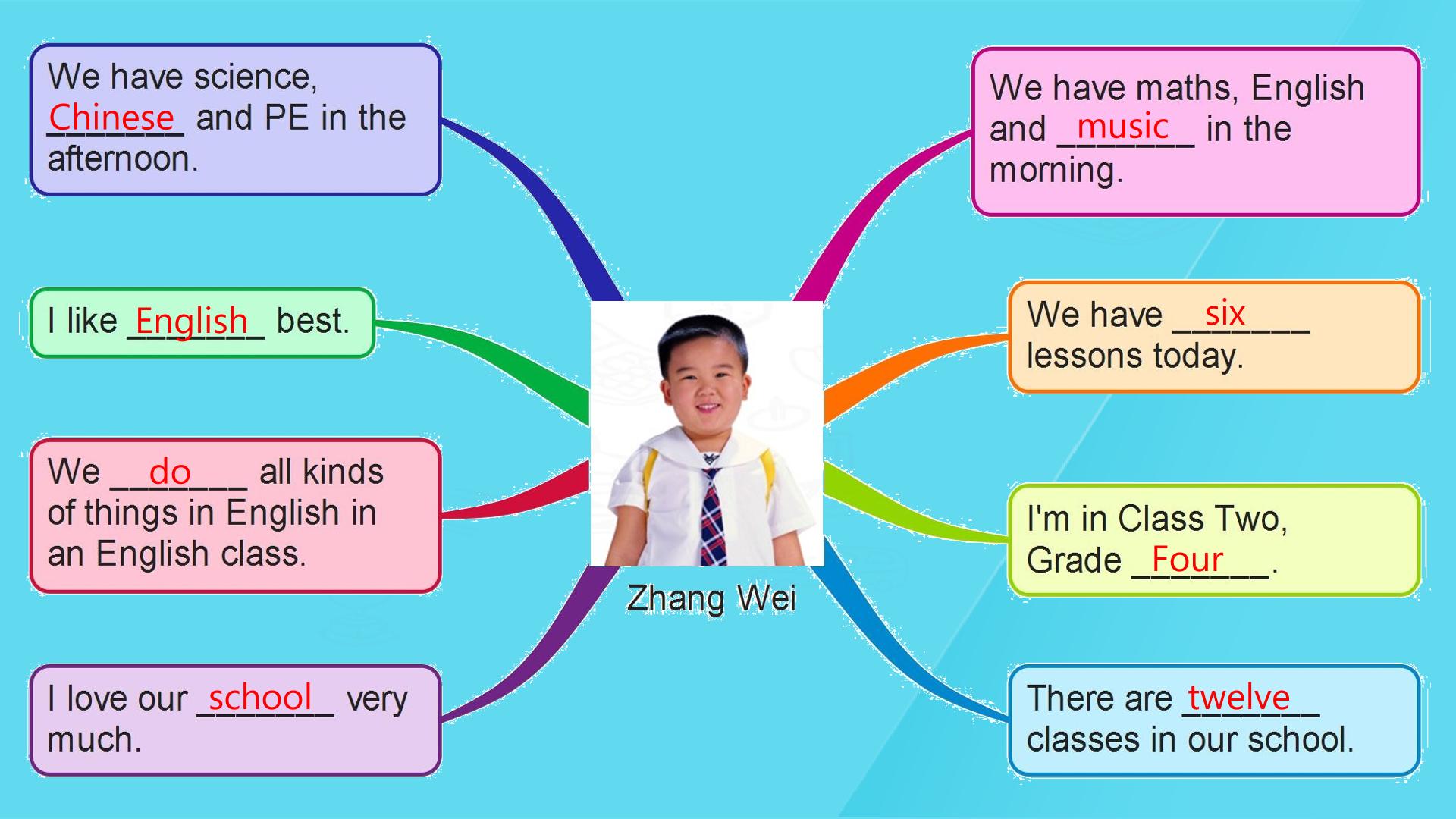 We have science, Chinese and PE in the afternoon.

I like English best.

We do all kinds of things in English in an English class.

I love our school very much.

Zhang Wei

We have maths, English and music in the morning.

We have six lessons today.

I'm in Class Two, Grade Four.

There are twelve classes in our school.